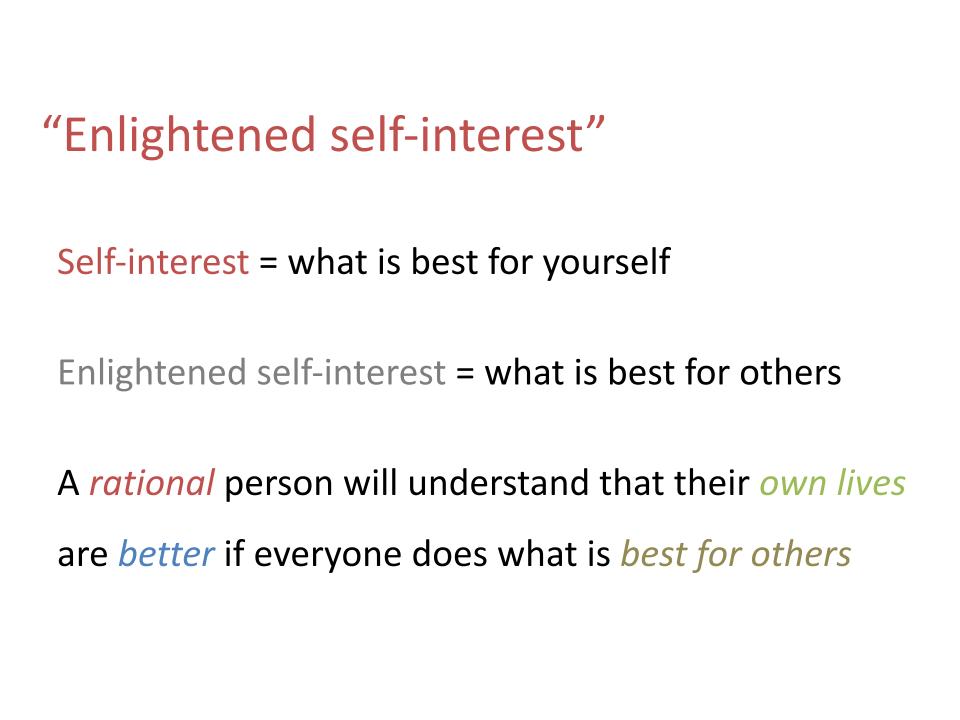 “Enlightened self-interest”

Self-interest = what is best for yourself

Enlightened self-interest = what is best for others

A rational person will understand that their own lives are better if everyone does what is best for others